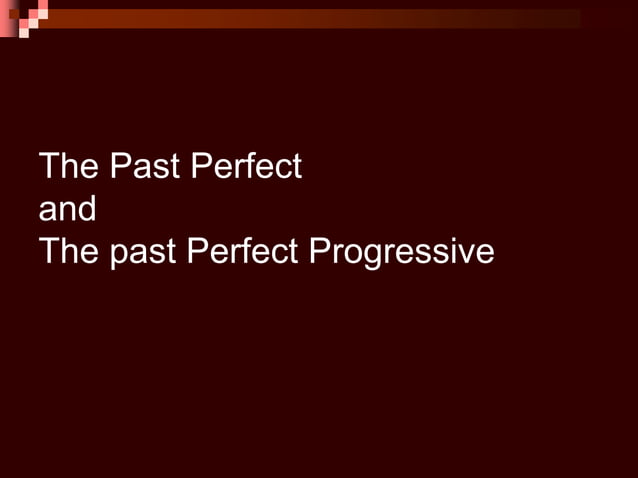 The Past Perfect
and
The past Perfect Progressive